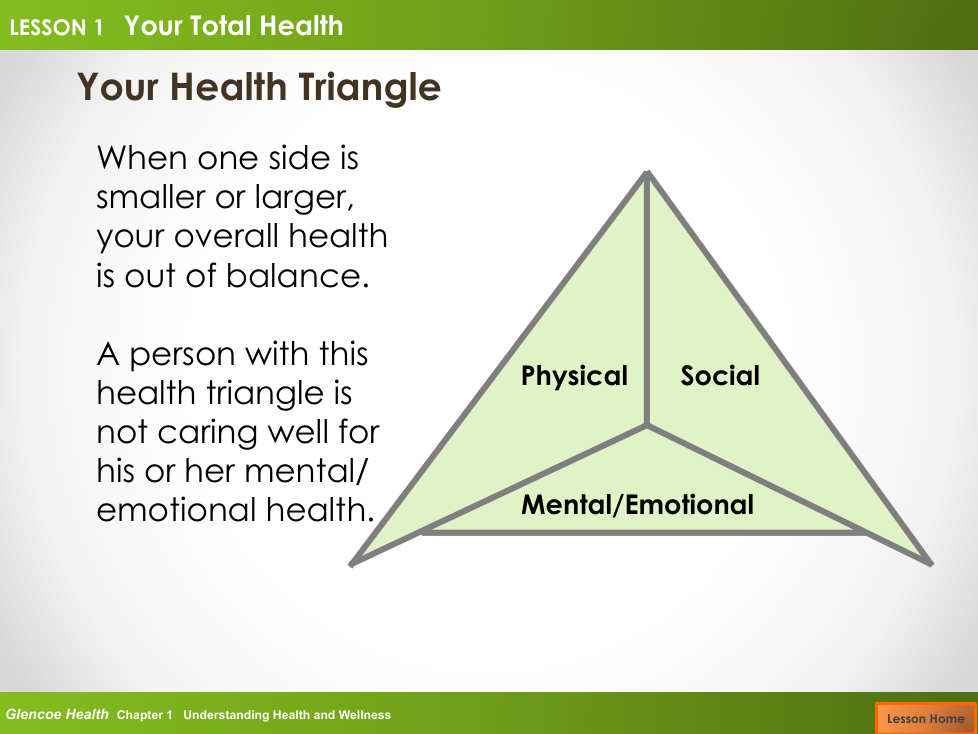 LESSON 1 Your Total Health

Your Health Triangle

When one side is smaller or larger, your overall health is out of balance.

A person with this health triangle is not caring well for his or her mental/ emotional health.

Physical

Social

Mental/Emotional

Glencoe Health Chapter 1 Understanding Health and Wellness

Lesson Home